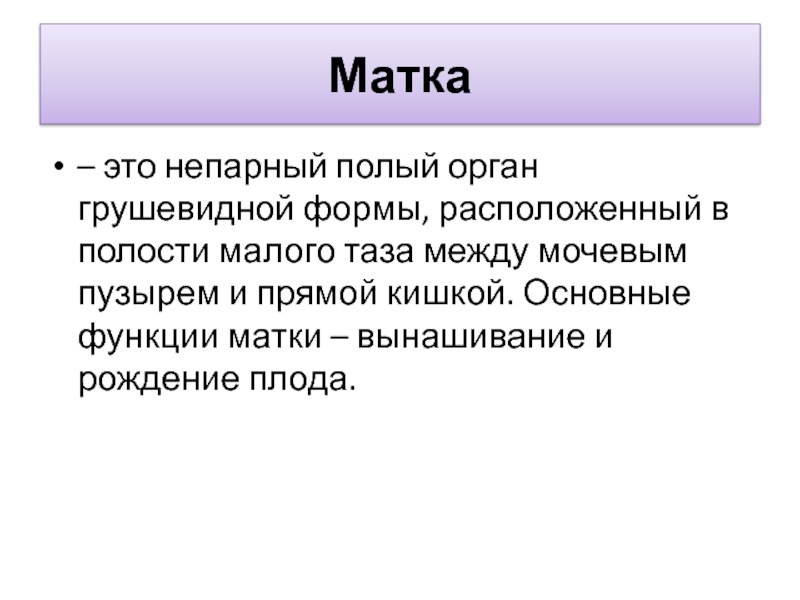 Матка

• – это непарный полый орган грушевидной формы, расположенный в полости малого таза между мочевым пузырем и прямой кишкой. Основные функции матки – вынашивание и рождение плода.